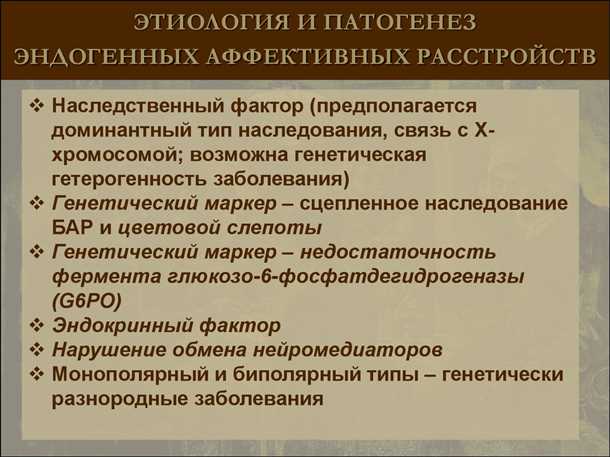 ЭТИОЛОГИЯ И ПАТОГЕНЕЗ ЭНДОГЕННЫХ АФФЕКТИВНЫХ РАССТРОЙСТВ

❖ Наследственный фактор (предполагается доминантный тип наследования, связь с Х-хромосомой; возможна генетическая гетерогенность заболевания)
❖ Генетический маркер – сцепленное наследование БАР и цветовой слепоты
❖ Генетический маркер – недостаточность фермента глюкозо-6-фосфатдегидрогеназы (G6PO)
❖ Эндокринный фактор
❖ Нарушение обмена нейромедиаторов
❖ Монополярный и биполярный типы – генетически разнородные заболевания